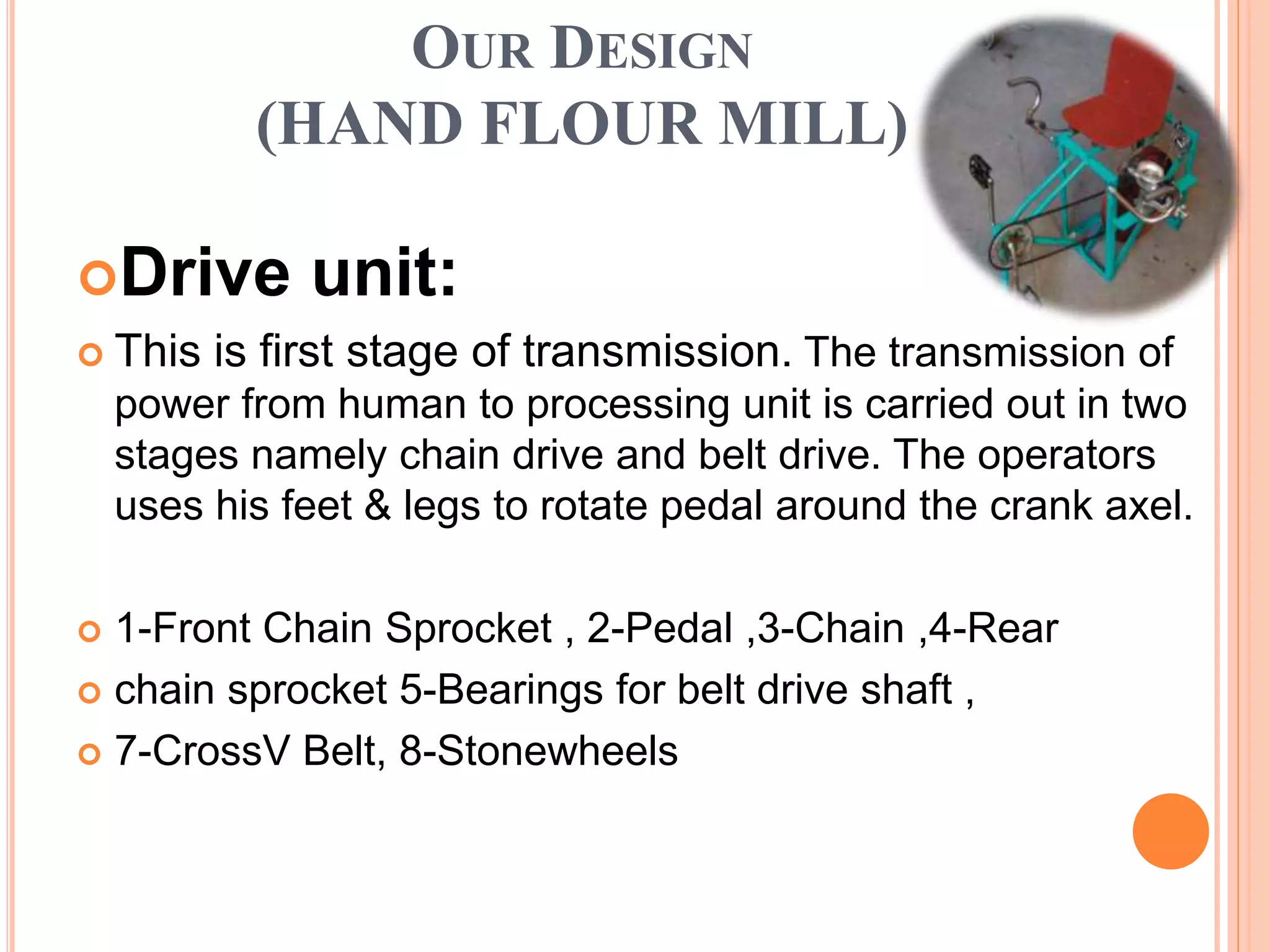 OUR DESIGN
(HAND FLOUR MILL)

Drive unit:

This is first stage of transmission. The transmission of power from human to processing unit is carried out in two stages namely chain drive and belt drive. The operators uses his feet & legs to rotate pedal around the crank axel.

1-Front Chain Sprocket , 2-Pedal ,3-Chain ,4-Rear

chain sprocket 5-Bearings for belt drive shaft ,

7-CrossV Belt, 8-Stonewheels